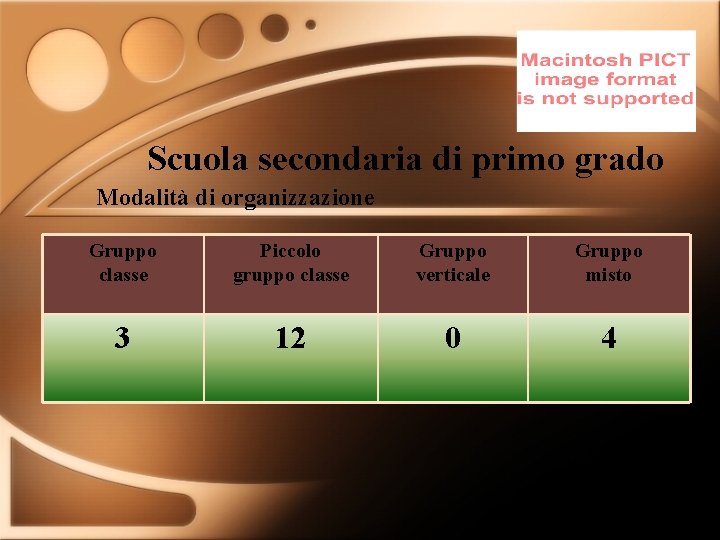 Macintosh PICT image format is not supported

Scuola secondaria di primo grado

Modalità di organizzazione

| Gruppo classe | Piccolo gruppo classe | Gruppo verticale | Gruppo misto |
|---|---|---|---|
| 3 | 12 | 0 | 4 |